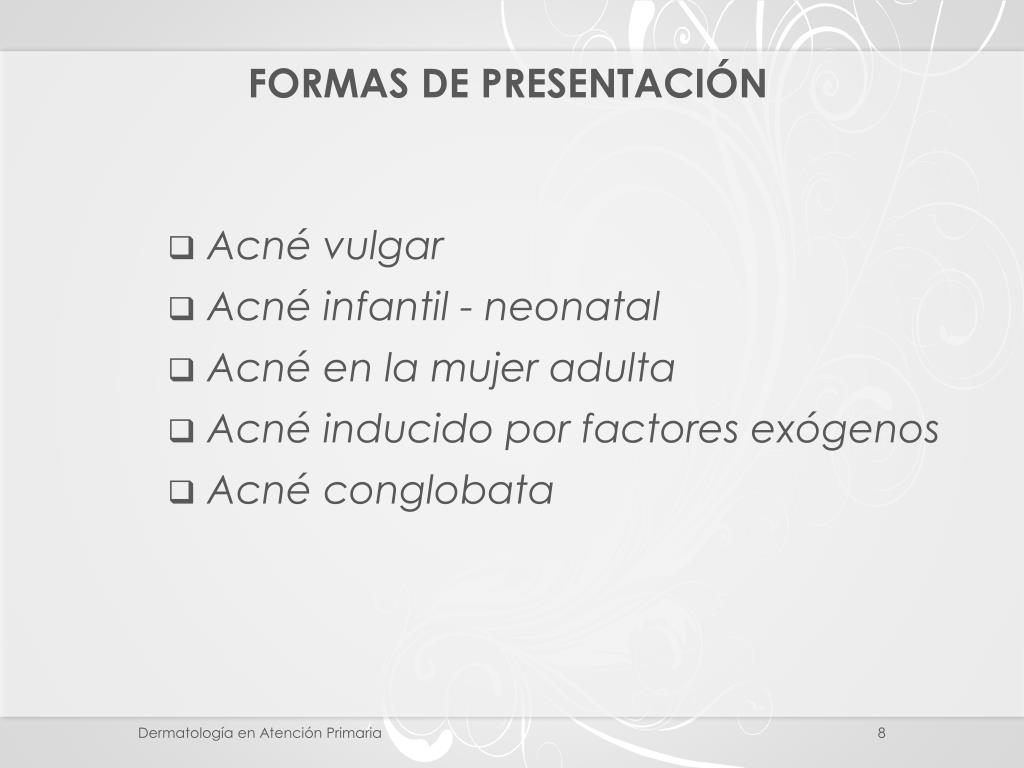 FORMAS DE PRESENTACIÓN

❑ Acné vulgar
❑ Acné infantil - neonatal
❑ Acné en la mujer adulta
❑ Acné inducido por factores exógenos
❑ Acné conglobata

Dermatología en Atención Primaria

8